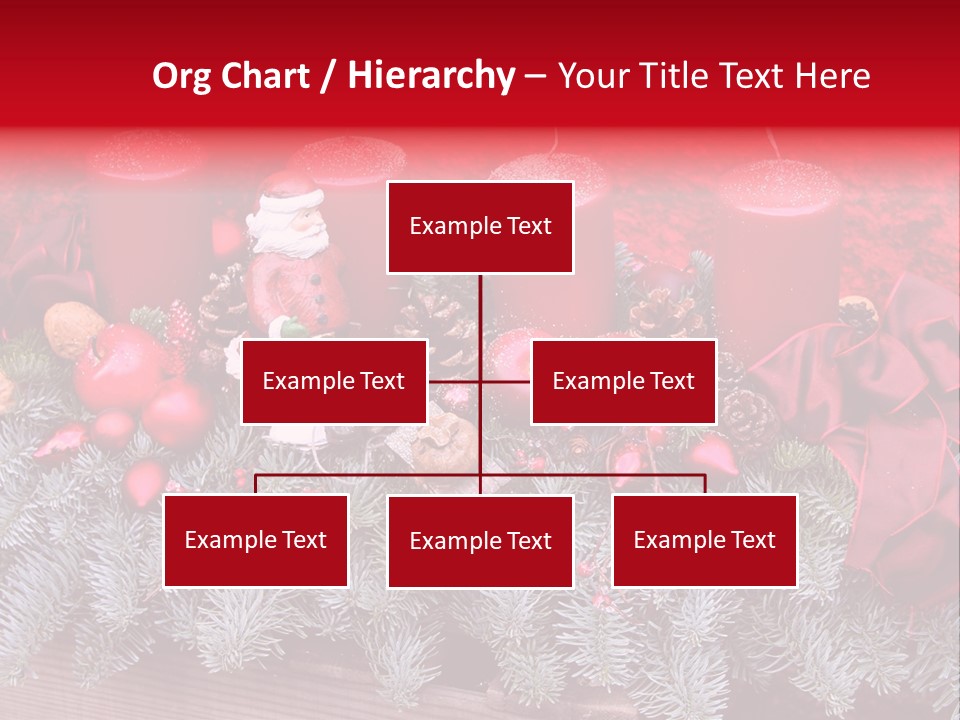 Org Chart / Hierarchy – Your Title Text Here

Example Text

Example Text

Example Text

Example Text

Example Text

Example Text